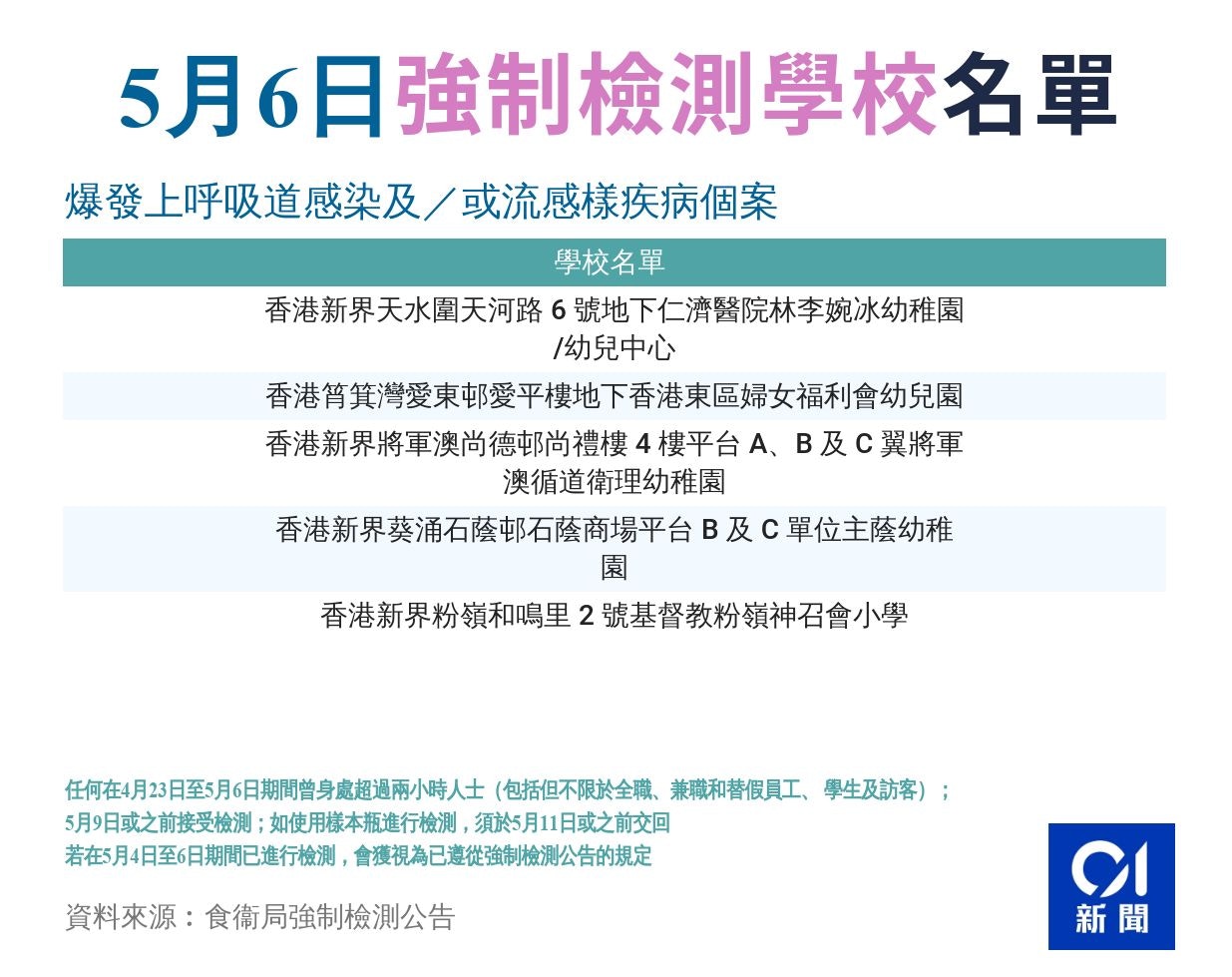 5月6日強制檢測學校名單

爆發上呼吸道感染及／或流感樣疾病個案

| 學校名單 |
|---|
| 香港新界天水圍天河路 6 號地下仁濟醫院林李婉冰幼稚園/幼兒中心 |
| 香港筲箕灣愛東邨愛平樓地下香港東區婦女福利會幼兒園 |
| 香港新界將軍澳尚德邨尚禮樓 4 樓平台 A、B 及 C 翼將軍澳循道衛理幼稚園 |
| 香港新界葵涌石蔭邨石蔭商場平台 B 及 C 單位主蔭幼稚園 |
| 香港新界粉嶺和鳴里 2 號基督教粉嶺神召會小學 |

任何在4月23日至5月6日期間曾身處超過兩小時人士（包括但不限於全職、兼職和替假員工、學生及訪客）；
5月9日或之前接受檢測；如使用樣本瓶進行檢測，須於5月11日或之前交回
若在5月4日至6日期間已進行檢測，會獲視為已遵從強制檢測公告的規定

資料來源：食衞局強制檢測公告

01
新聞